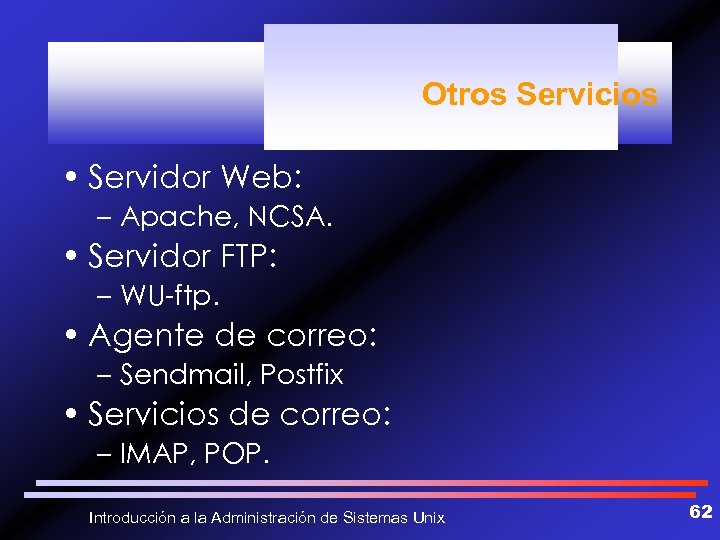 Otros Servicios

• Servidor Web:
– Apache, NCSA.
• Servidor FTP:
– WU-ftp.
• Agente de correo:
– Sendmail, Postfix
• Servicios de correo:
– IMAP, POP.

Introducción a la Administración de Sistemas Unix

62